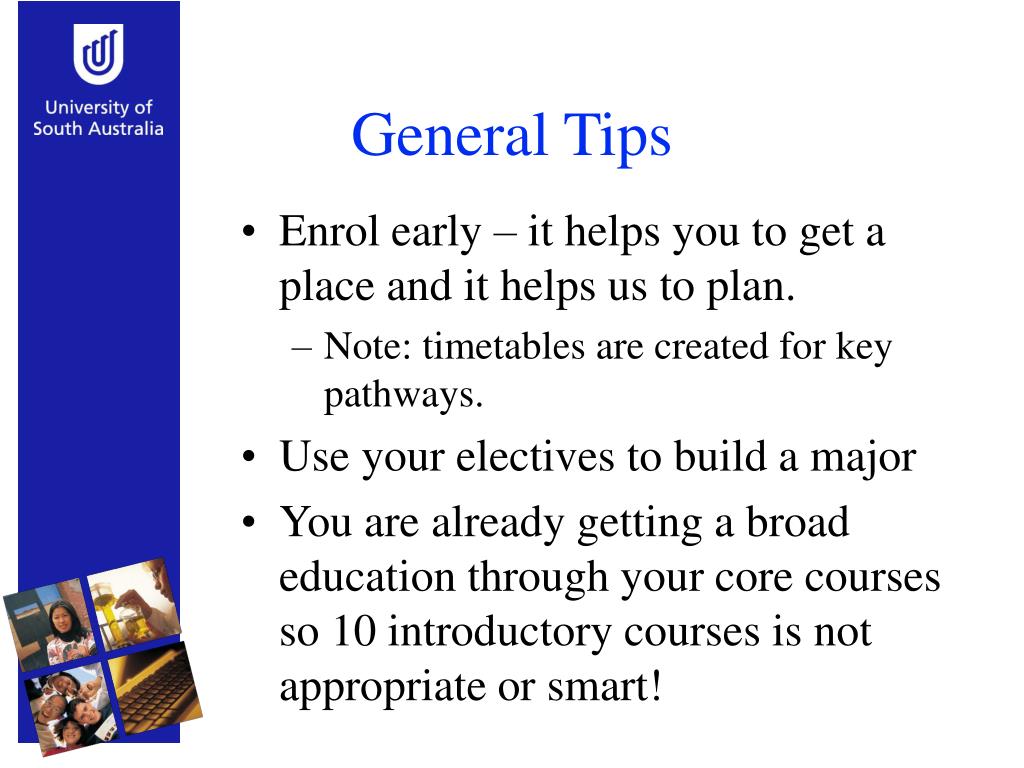 University of South Australia

General Tips

• Enrol early – it helps you to get a place and it helps us to plan.
– Note: timetables are created for key pathways.
• Use your electives to build a major
• You are already getting a broad education through your core courses so 10 introductory courses is not appropriate or smart!